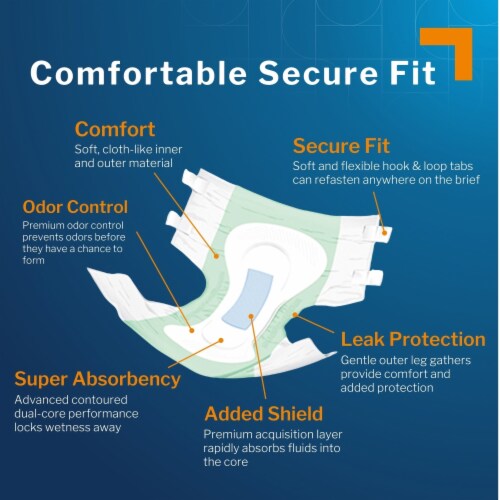 Comfortable Secure Fit

Comfort
Soft, cloth-like inner and outer material

Secure Fit
Soft and flexible hook & loop tabs can refasten anywhere on the brief

Odor Control
Premium odor control prevents odors before they have a chance to form

Leak Protection
Gentle outer leg gathers provide comfort and added protection

Super Absorbency
Advanced contoured dual-core performance locks wetness away

Added Shield
Premium acquisition layer rapidly absorbs fluids into the core